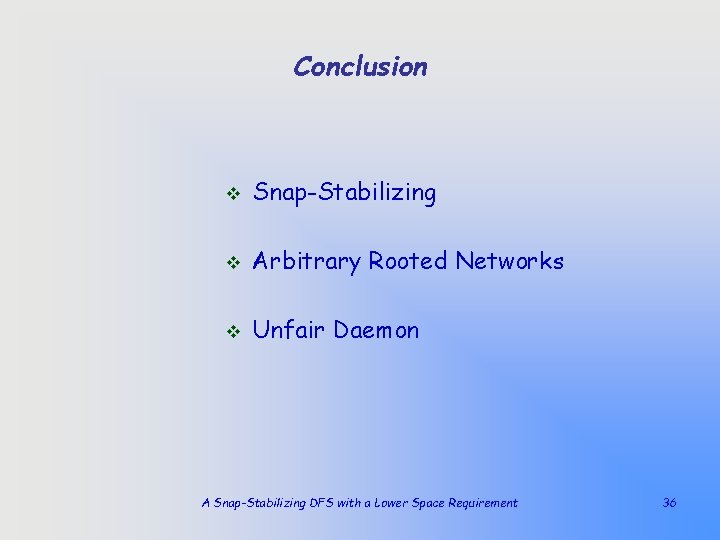 Conclusion

❖ Snap-Stabilizing

❖ Arbitrary Rooted Networks

❖ Unfair Daemon

A Snap-Stabilizing DFS with a Lower Space Requirement

36